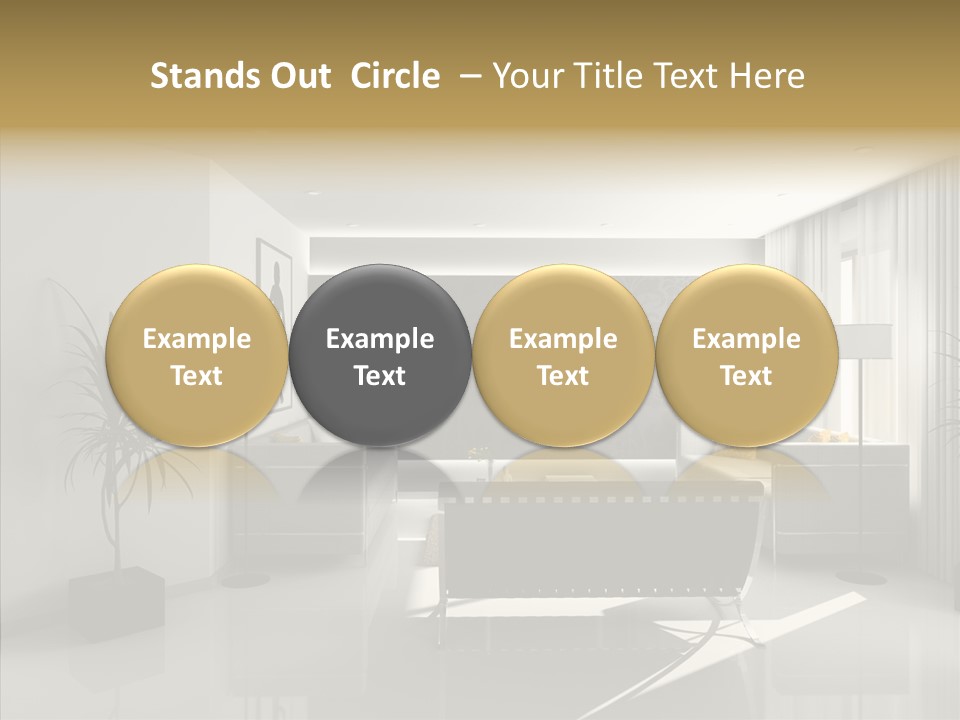 Stands Out  Circle  – Your Title Text Here

Example Text

Example Text

Example Text

Example Text